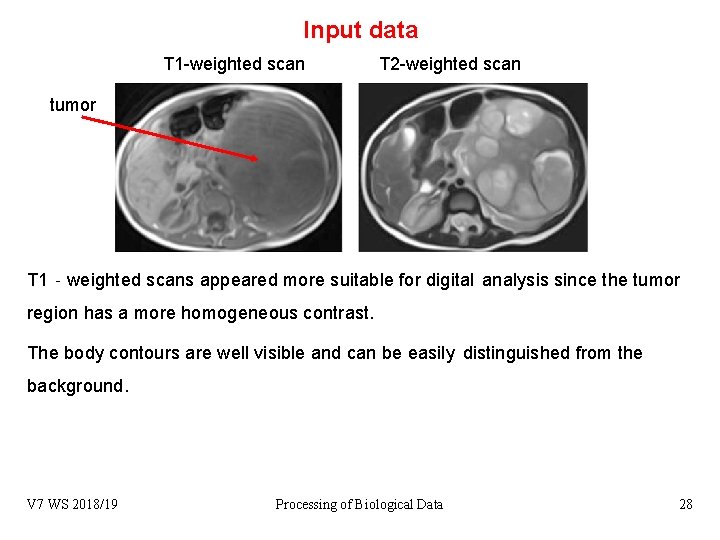 Input data

T1-weighted scan

T2-weighted scan

tumor

T1 - weighted scans appeared more suitable for digital analysis since the tumor region has a more homogeneous contrast.

The body contours are well visible and can be easily distinguished from the background.

V7 WS 2018/19

Processing of Biological Data

28